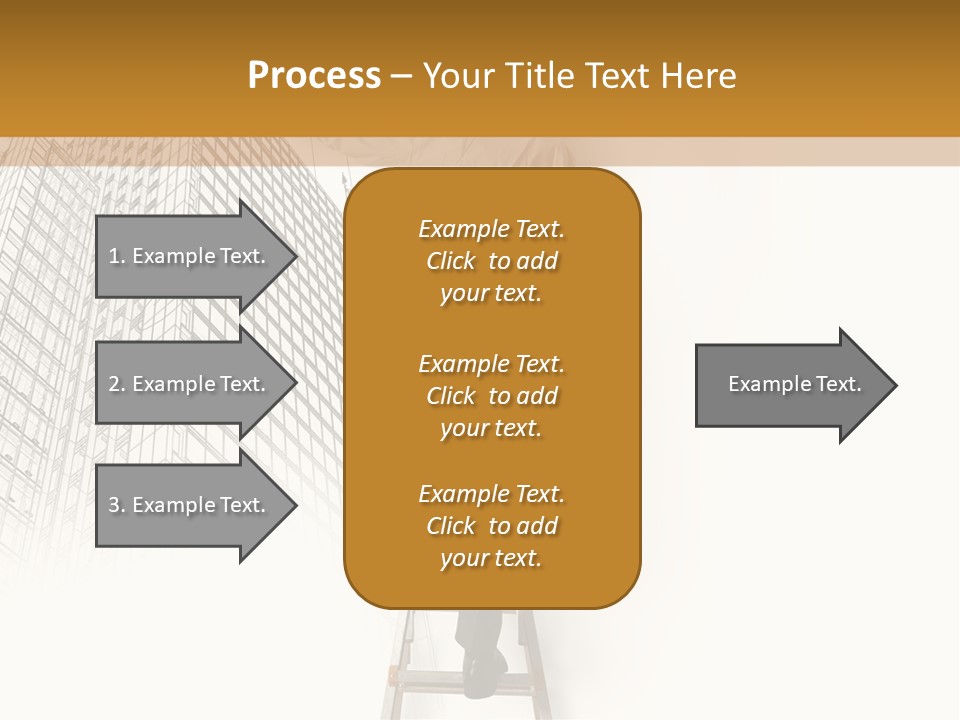 Process – Your Title Text Here

1. Example Text.

2. Example Text.

3. Example Text.

Example Text. Click to add your text.

Example Text. Click to add your text.

Example Text. Click to add your text.

Example Text.